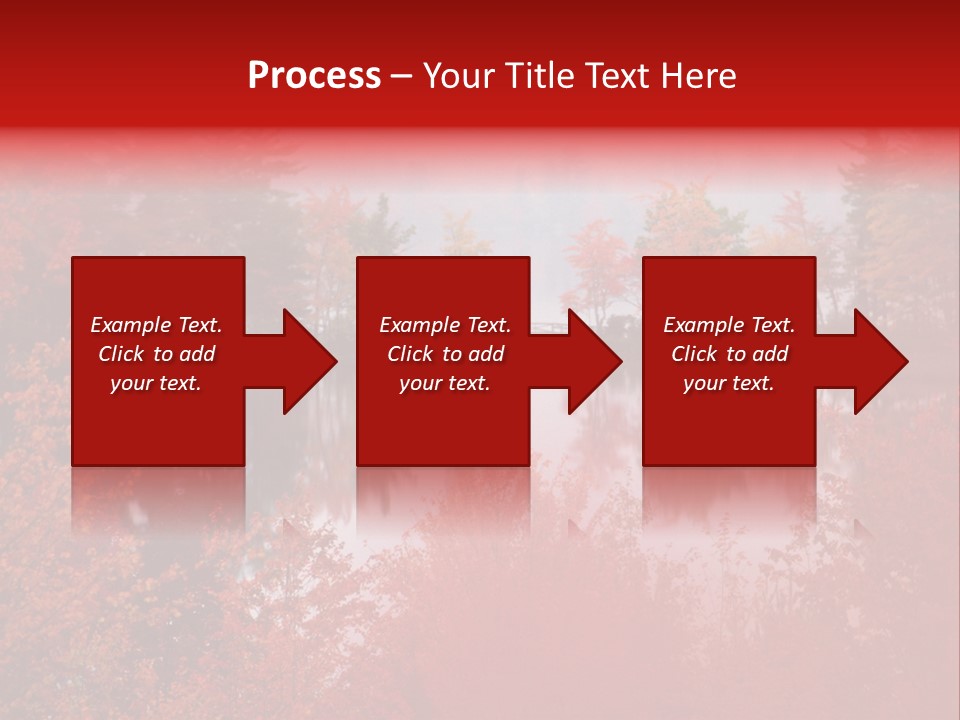 Process – Your Title Text Here

Example Text. Click to add your text.

Example Text. Click to add your text.

Example Text. Click to add your text.